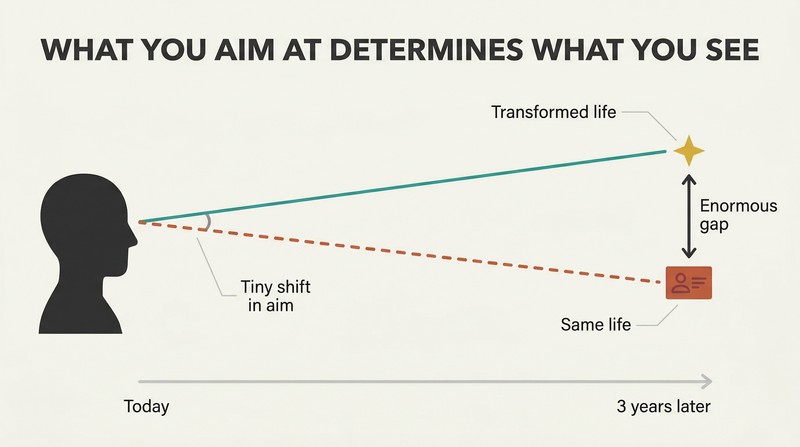 WHAT YOU AIM AT DETERMINES WHAT YOU SEE

Transformed life

Enormous gap

Tiny shift in aim

Same life

Today

3 years later